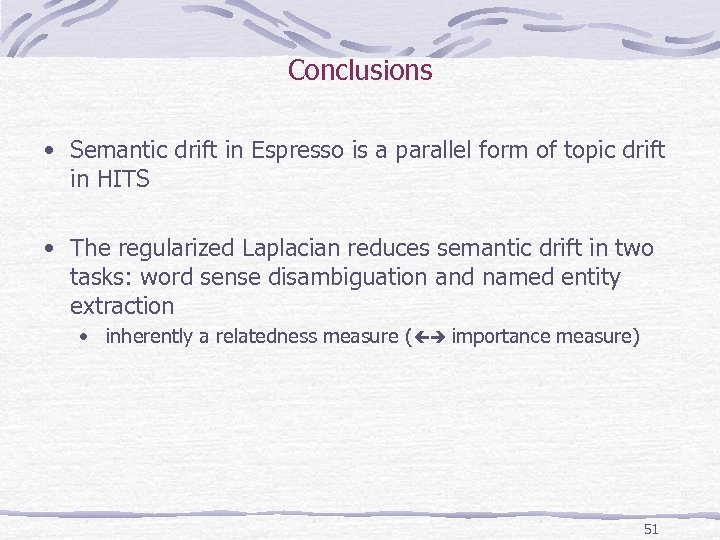 Conclusions

• Semantic drift in Espresso is a parallel form of topic drift in HITS

• The regularized Laplacian reduces semantic drift in two tasks: word sense disambiguation and named entity extraction
  • inherently a relatedness measure (←→ importance measure)

51